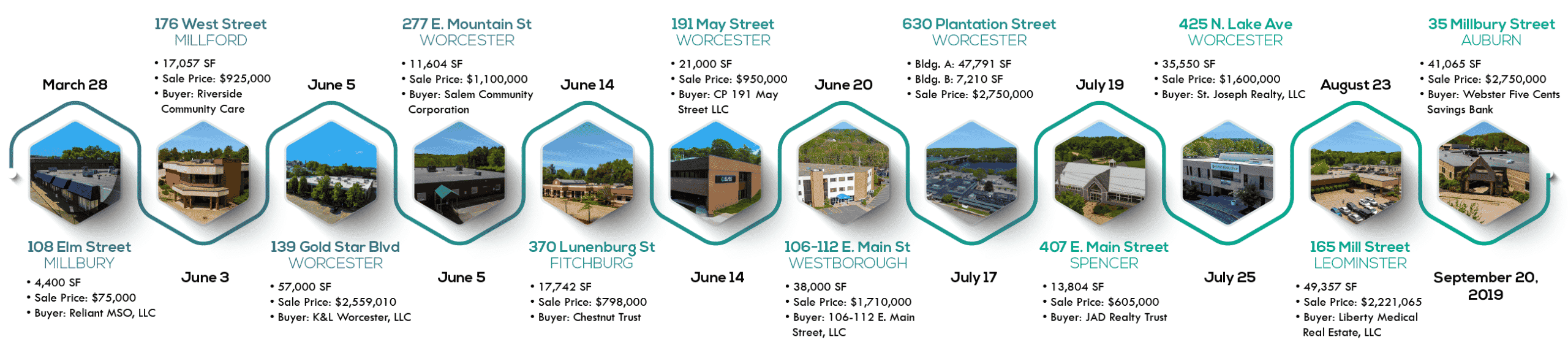 March 28

108 Elm Street
MILLBURY
• 4,400 SF
• Sale Price: $75,000
• Buyer: Reliant MSO, LLC

176 West Street
MILLFORD
• 17,057 SF
• Sale Price: $925,000
• Buyer: Riverside Community Care

June 3

June 5

139 Gold Star Blvd
WORCESTER
• 57,000 SF
• Sale Price: $2,559,010
• Buyer: K&L Worcester, LLC

277 E. Mountain St
WORCESTER
• 11,604 SF
• Sale Price: $1,100,000
• Buyer: Salem Community Corporation

June 5

June 14

370 Lunenburg St
FITCHBURG
• 17,742 SF
• Sale Price: $798,000
• Buyer: Chestnut Trust

191 May Street
WORCESTER
• 21,000 SF
• Sale Price: $950,000
• Buyer: CP 191 May Street LLC

June 14

June 20

106-112 E. Main St
WESTBOROUGH
• 38,000 SF
• Sale Price: $1,710,000
• Buyer: 106-112 E. Main Street, LLC

630 Plantation Street
WORCESTER
• Bldg. A: 47,791 SF
• Bldg. B: 7,210 SF
• Sale Price: $2,750,000

July 17

July 19

407 E. Main Street
SPENCER
• 13,804 SF
• Sale Price: $605,000
• Buyer: JAD Realty Trust

425 N. Lake Ave
WORCESTER
• 35,550 SF
• Sale Price: $1,600,000
• Buyer: St. Joseph Realty, LLC

July 25

August 23

165 Mill Street
LEOMINSTER
• 49,357 SF
• Sale Price: $2,221,065
• Buyer: Liberty Medical Real Estate, LLC

35 Millbury Street
AUBURN
• 41,065 SF
• Sale Price: $2,750,000
• Buyer: Webster Five Cents Savings Bank

September 20, 2019